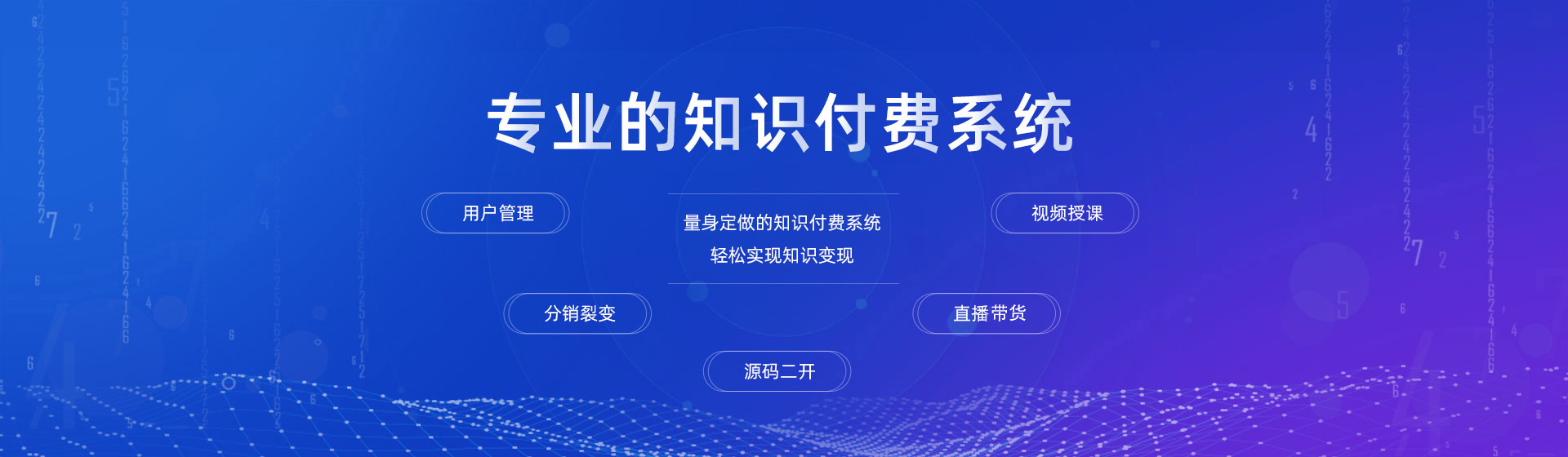 专业的知识付费系统

用户管理

量身定做的知识付费系统
轻松实现知识变现

视频授课

分销裂变

直播带货

源码二开